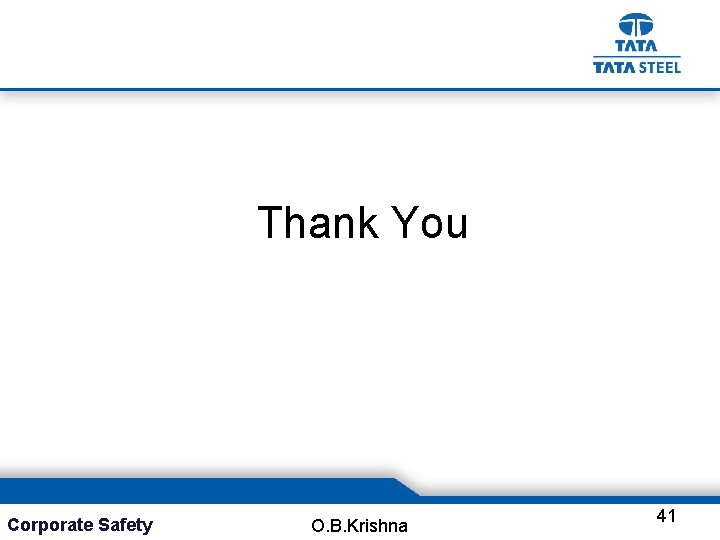 TATA
TATA STEEL

Thank You

Corporate Safety
O.B.Krishna
41